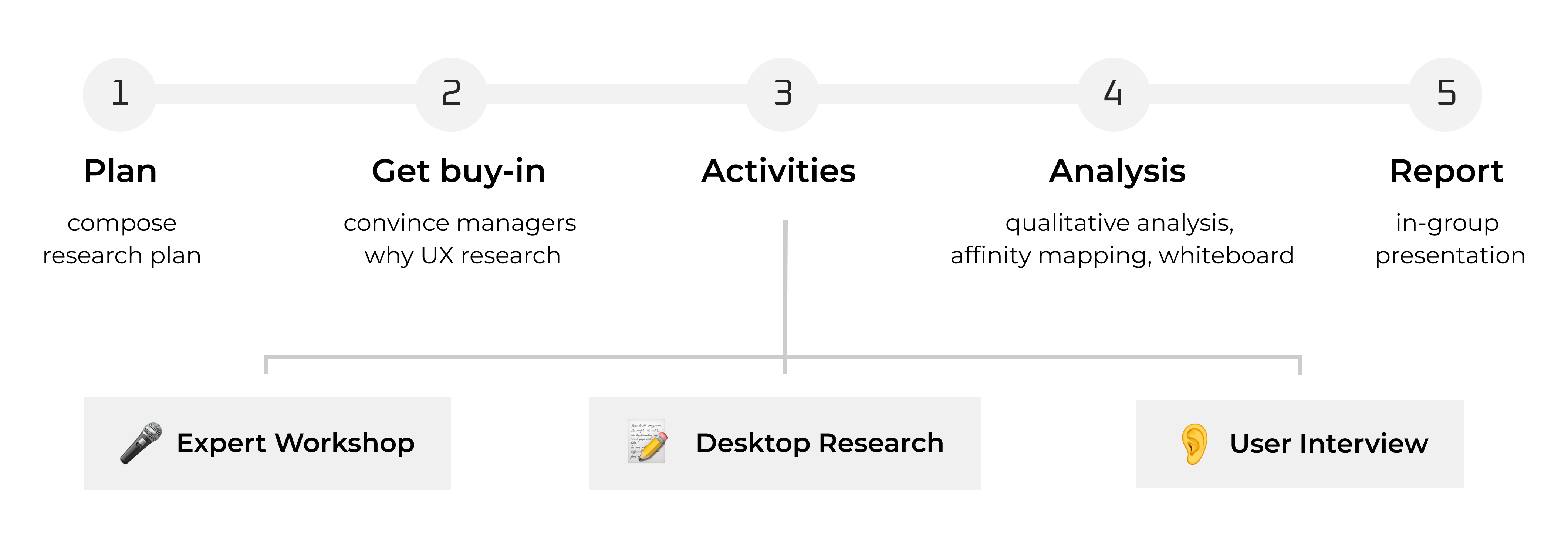 1

Plan

compose research plan

2

Get buy-in

convince managers why UX research

3

Activities

4

Analysis

qualitative analysis, affinity mapping, whiteboard

5

Report

in-group presentation

Expert Workshop

Desktop Research

User Interview